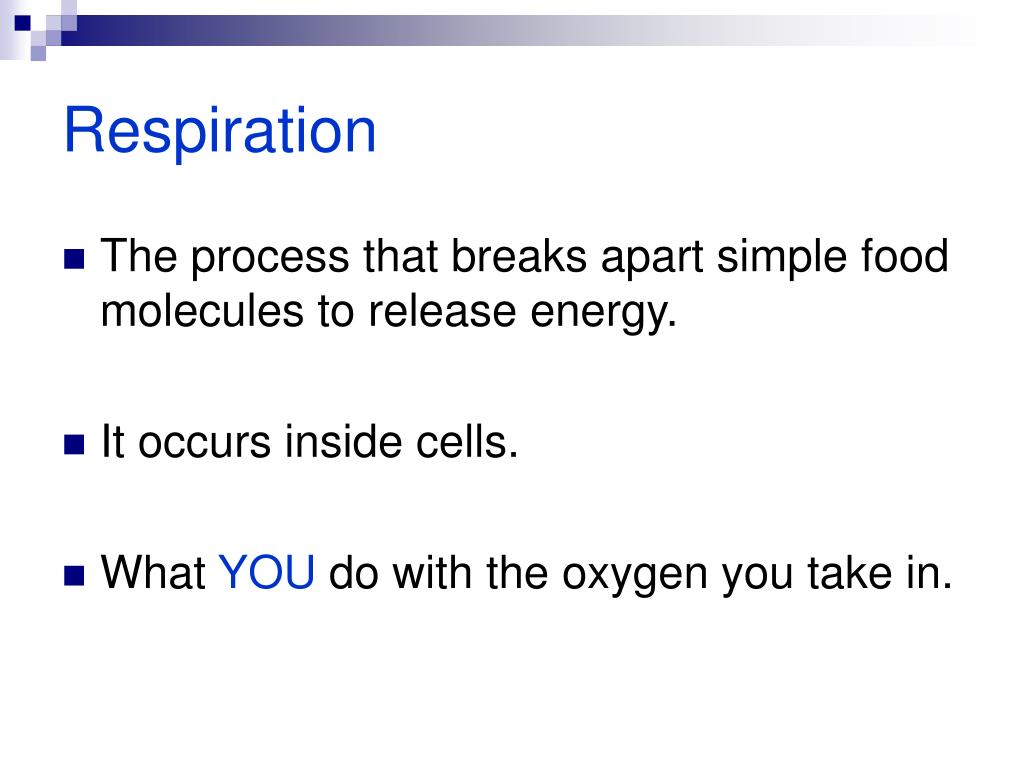 Respiration

The process that breaks apart simple food molecules to release energy.

It occurs inside cells.

What YOU do with the oxygen you take in.